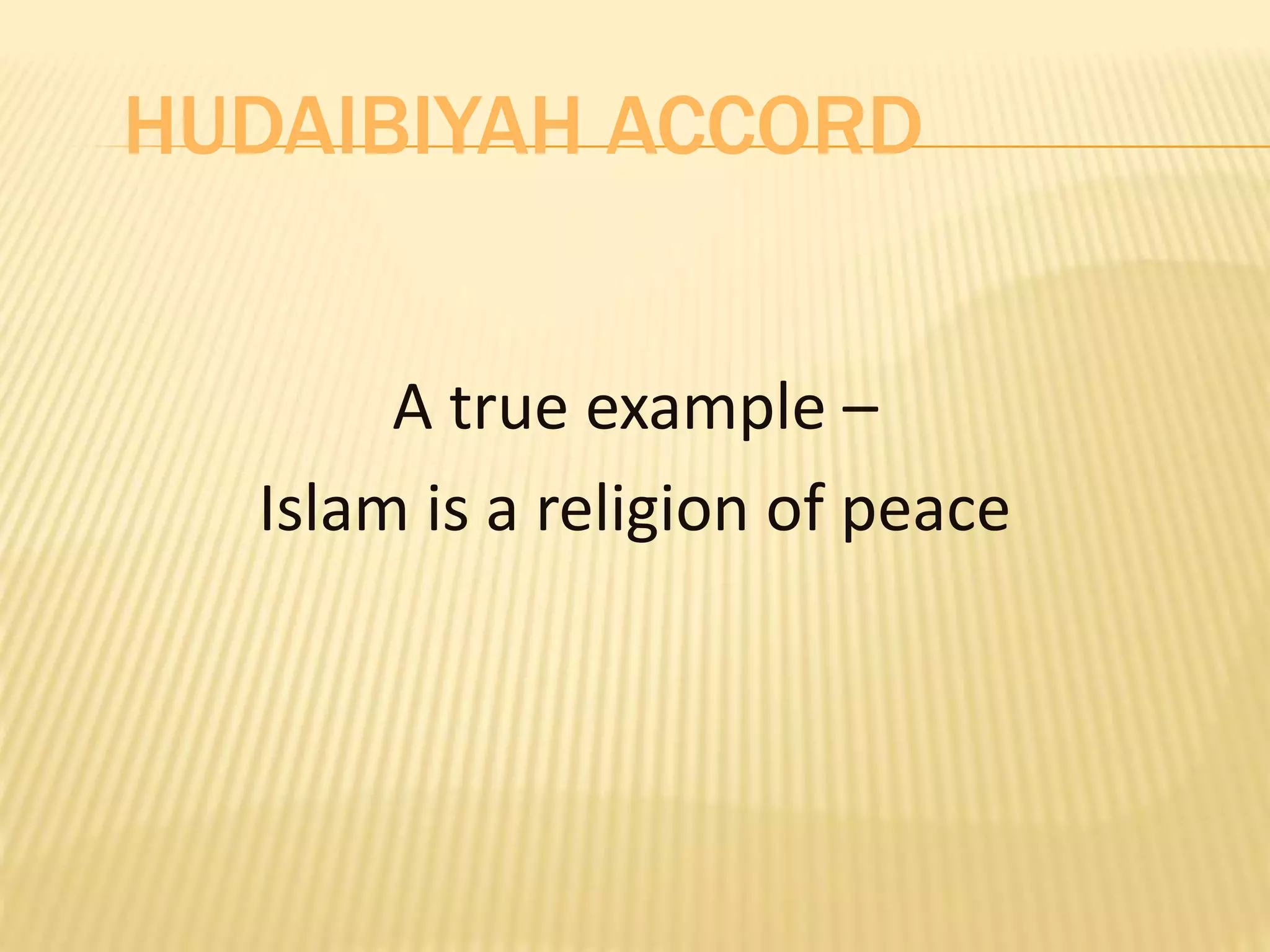 HUDAIBIYAH ACCORD

A true example –
Islam is a religion of peace